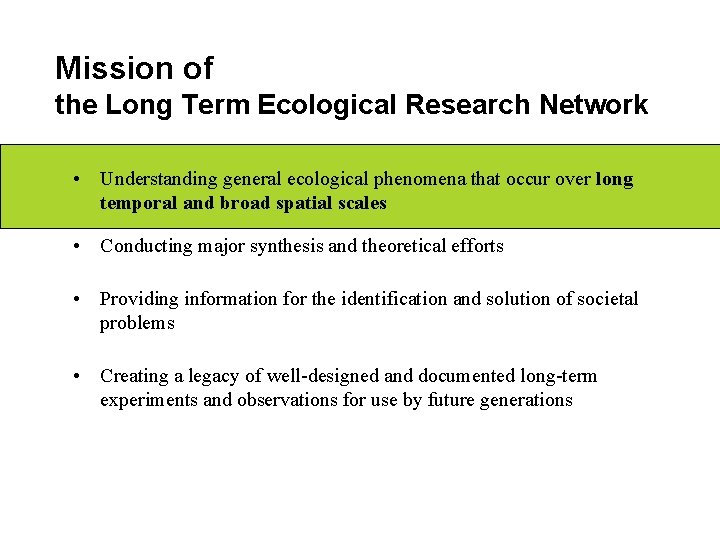 Mission of
the Long Term Ecological Research Network

• Understanding general ecological phenomena that occur over long temporal and broad spatial scales

• Conducting major synthesis and theoretical efforts

• Providing information for the identification and solution of societal problems

• Creating a legacy of well-designed and documented long-term experiments and observations for use by future generations